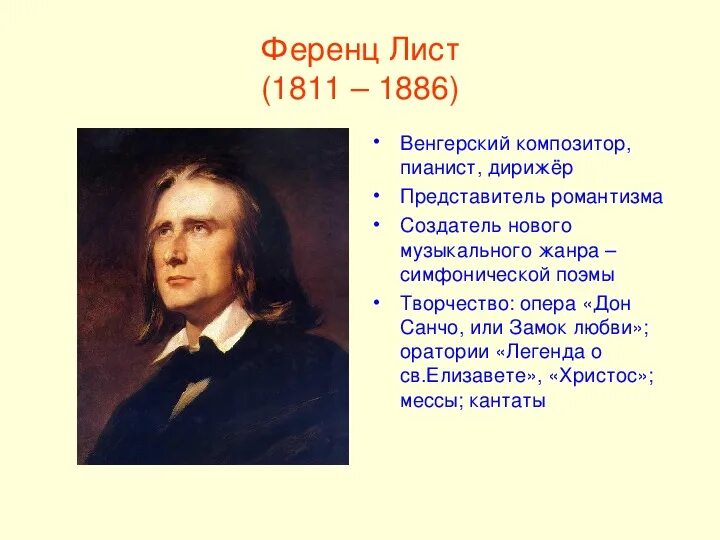 Ференц Лист
(1811 – 1886)

• Венгерский композитор, пианист, дирижёр
• Представитель романтизма
• Создатель нового музыкального жанра – симфонической поэмы
• Творчество: опера «Дон Санчо, или Замок любви»; оратории «Легенда о св.Елизавете», «Христос»; мессы; кантаты